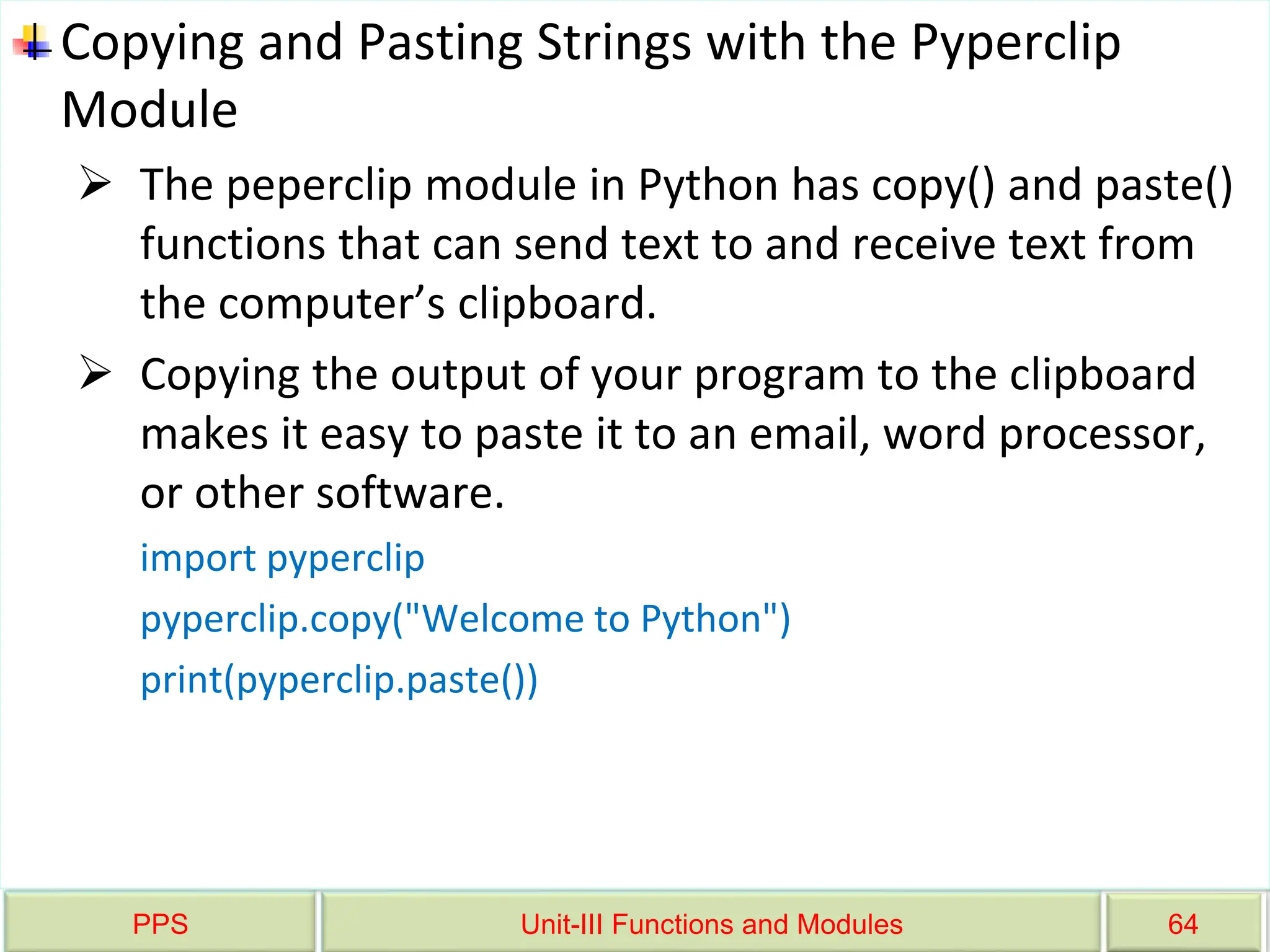 Copying and Pasting Strings with the Pyperclip Module

➢ The peperclip module in Python has copy() and paste() functions that can send text to and receive text from the computer’s clipboard.

➢ Copying the output of your program to the clipboard makes it easy to paste it to an email, word processor, or other software.

import pyperclip

pyperclip.copy("Welcome to Python")

print(pyperclip.paste())

PPS

Unit-III Functions and Modules

64